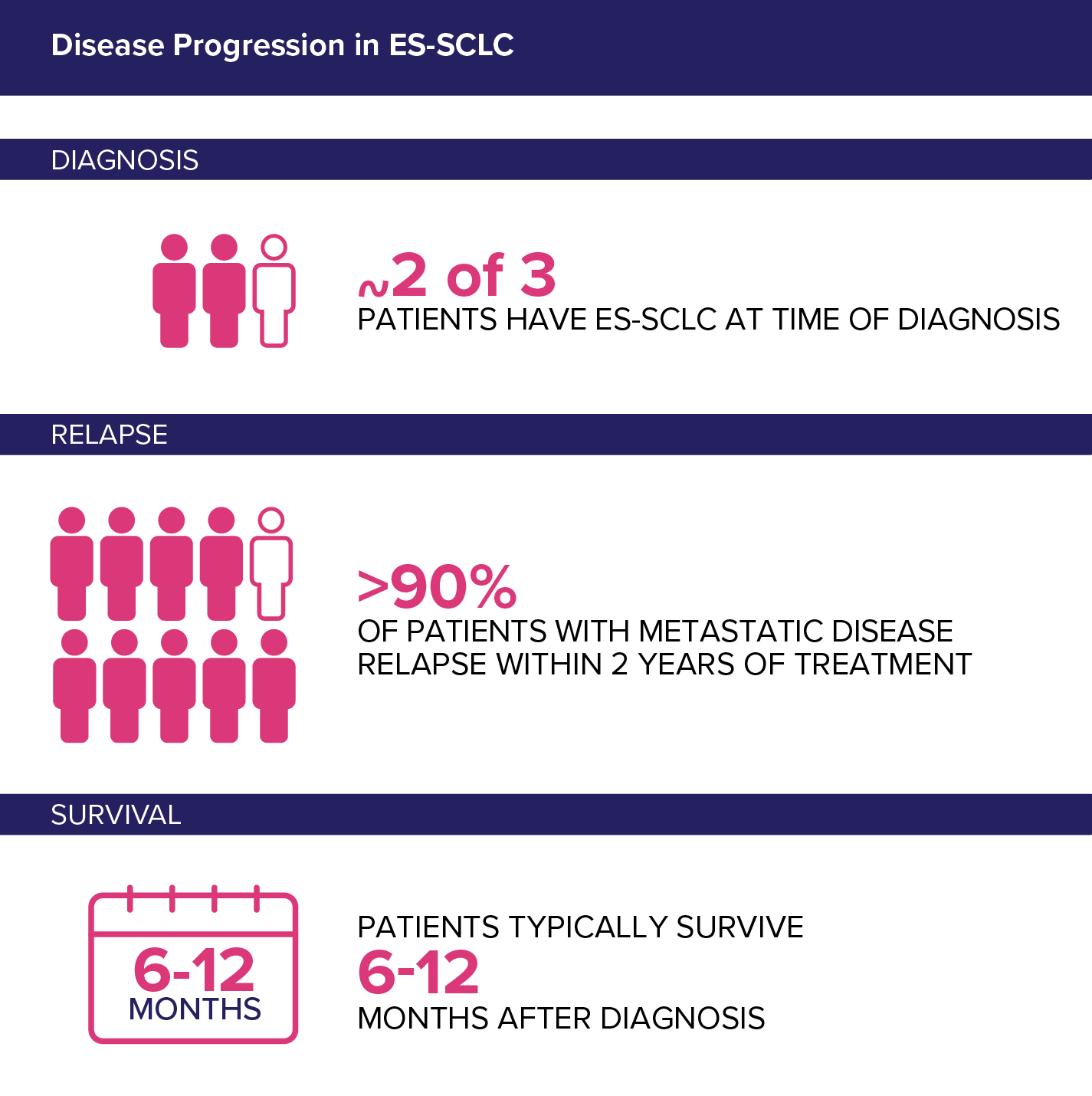 Disease Progression in ES-SCLC

DIAGNOSIS

~2 of 3
PATIENTS HAVE ES-SCLC AT TIME OF DIAGNOSIS

RELAPSE

>90%
OF PATIENTS WITH METASTATIC DISEASE RELAPSE WITHIN 2 YEARS OF TREATMENT

SURVIVAL

6-12
MONTHS

PATIENTS TYPICALLY SURVIVE
6-12
MONTHS AFTER DIAGNOSIS